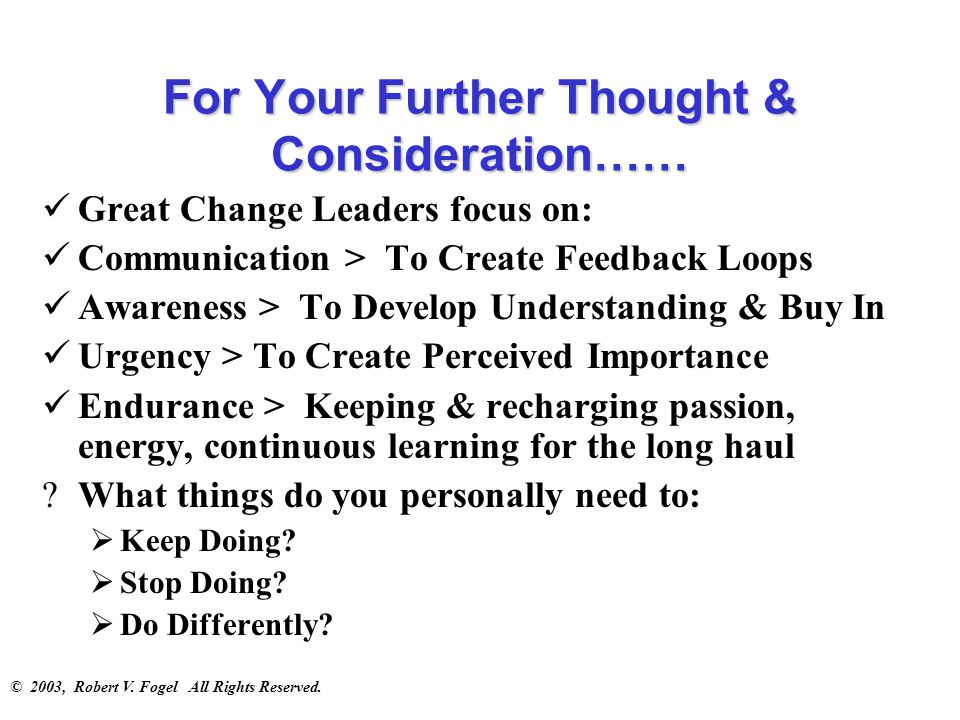 For Your Further Thought & Consideration……

✓ Great Change Leaders focus on:

✓ Communication > To Create Feedback Loops

✓ Awareness > To Develop Understanding & Buy In

✓ Urgency > To Create Perceived Importance

✓ Endurance > Keeping & recharging passion, energy, continuous learning for the long haul

? What things do you personally need to:

➢ Keep Doing?

➢ Stop Doing?

➢ Do Differently?

© 2003, Robert V. Fogel All Rights Reserved.